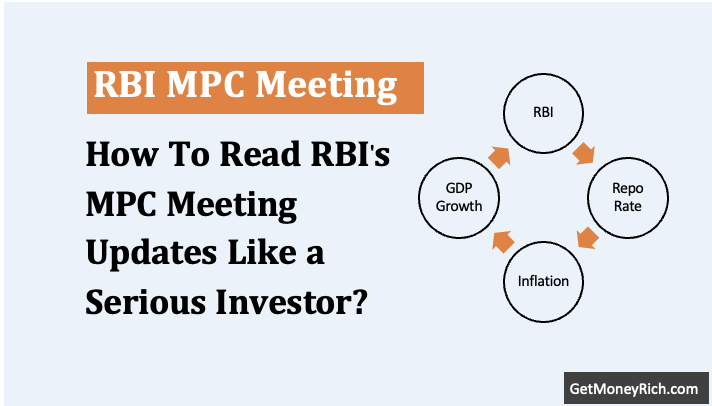 RBI MPC Meeting

How To Read RBI's MPC Meeting Updates Like a Serious Investor?

RBI

Repo Rate

Inflation

GDP Growth

GetMoneyRich.com